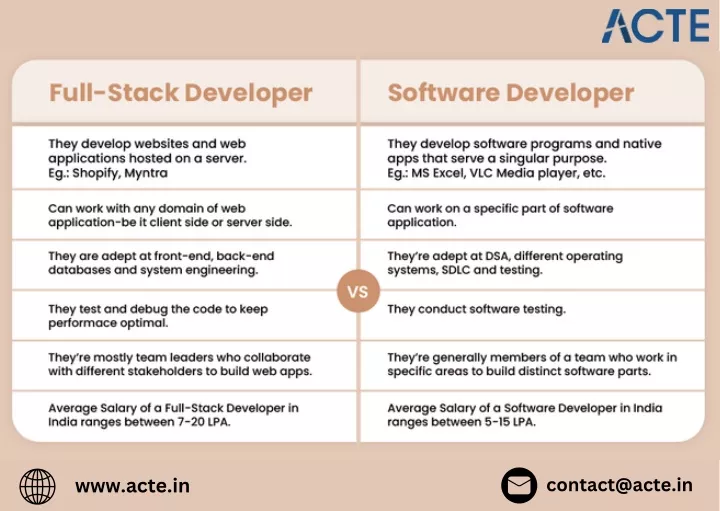 ACTE

| Full-Stack Developer | Software Developer |
|---|---|
| They develop websites and web applications hosted on a server. Eg.: Shopify, Myntra | They develop software programs and native apps that serve a singular purpose. Eg.: MS Excel, VLC Media player, etc. |
| Can work with any domain of web application-be it client side or server side. | Can work on a specific part of software application. |
| They are adept at front-end, back-end databases and system engineering. | They're adept at DSA, different operating systems, SDLC and testing. |
| They test and debug the code to keep performace optimal. | They conduct software testing. |
| They're mostly team leaders who collaborate with different stakeholders to build web apps. | They're generally members of a team who work in specific areas to build distinct software parts. |
| Average Salary of a Full-Stack Developer in India ranges between 7-20 LPA. | Average Salary of a Software Developer in India ranges between 5-15 LPA. |

VS

www.acte.in

contact@acte.in